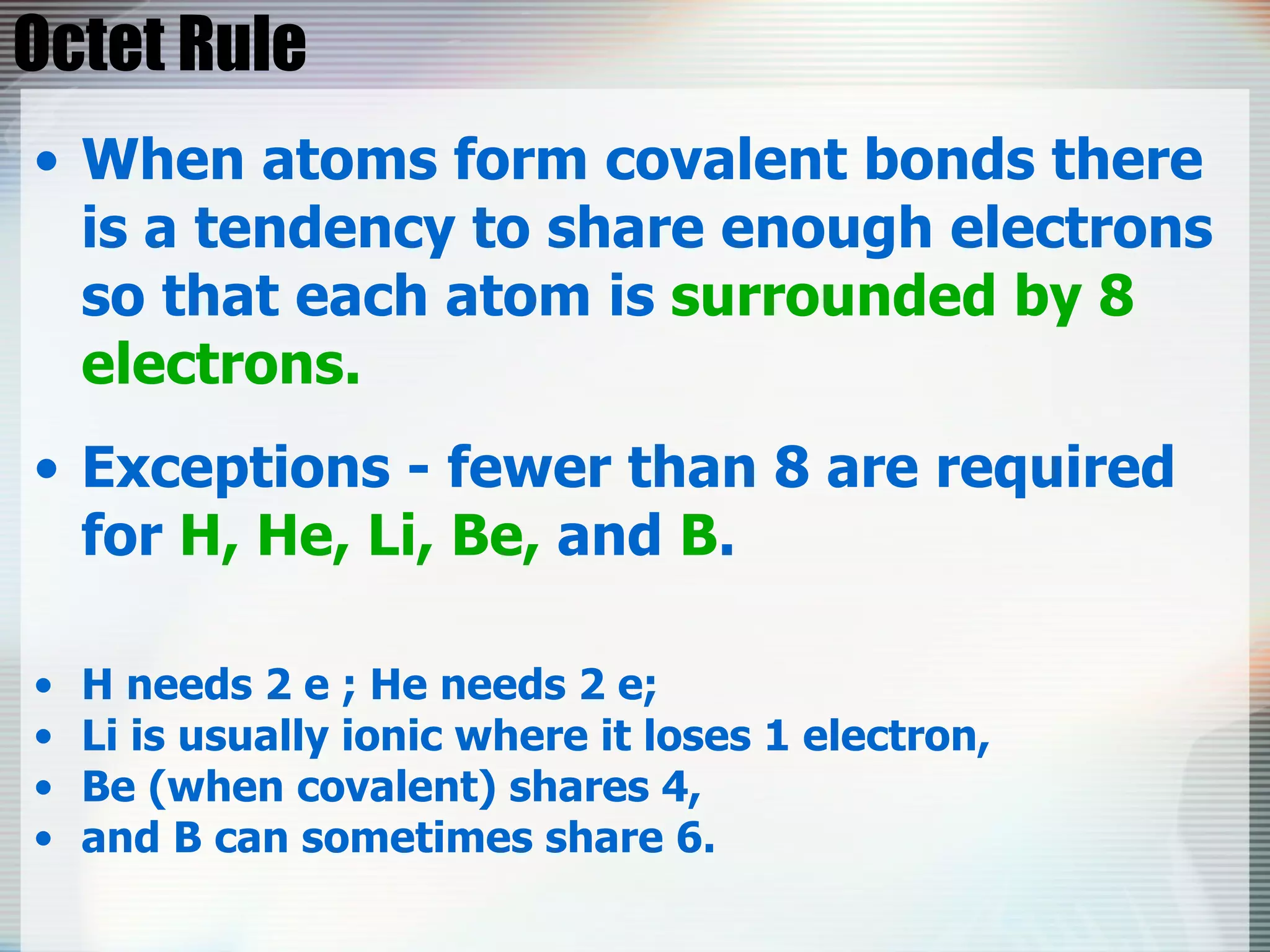 Octet Rule

• When atoms form covalent bonds there is a tendency to share enough electrons so that each atom is surrounded by 8 electrons.

• Exceptions - fewer than 8 are required for H, He, Li, Be, and B.

• H needs 2 e ; He needs 2 e;
• Li is usually ionic where it loses 1 electron,
• Be (when covalent) shares 4,
• and B can sometimes share 6.